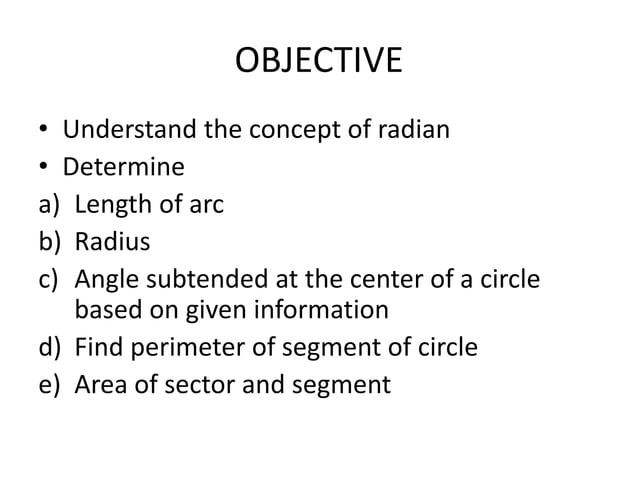 OBJECTIVE

• Understand the concept of radian
• Determine
a) Length of arc
b) Radius
c) Angle subtended at the center of a circle based on given information
d) Find perimeter of segment of circle
e) Area of sector and segment